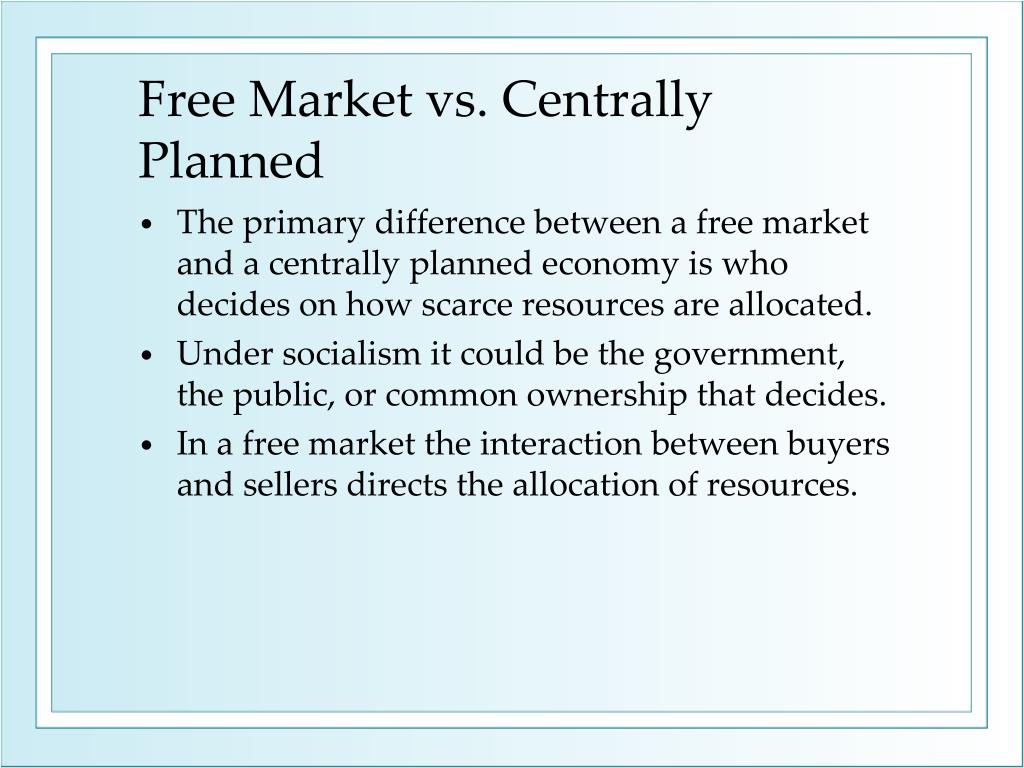 Free Market vs. Centrally Planned

• The primary difference between a free market and a centrally planned economy is who decides on how scarce resources are allocated.
• Under socialism it could be the government, the public, or common ownership that decides.
• In a free market the interaction between buyers and sellers directs the allocation of resources.